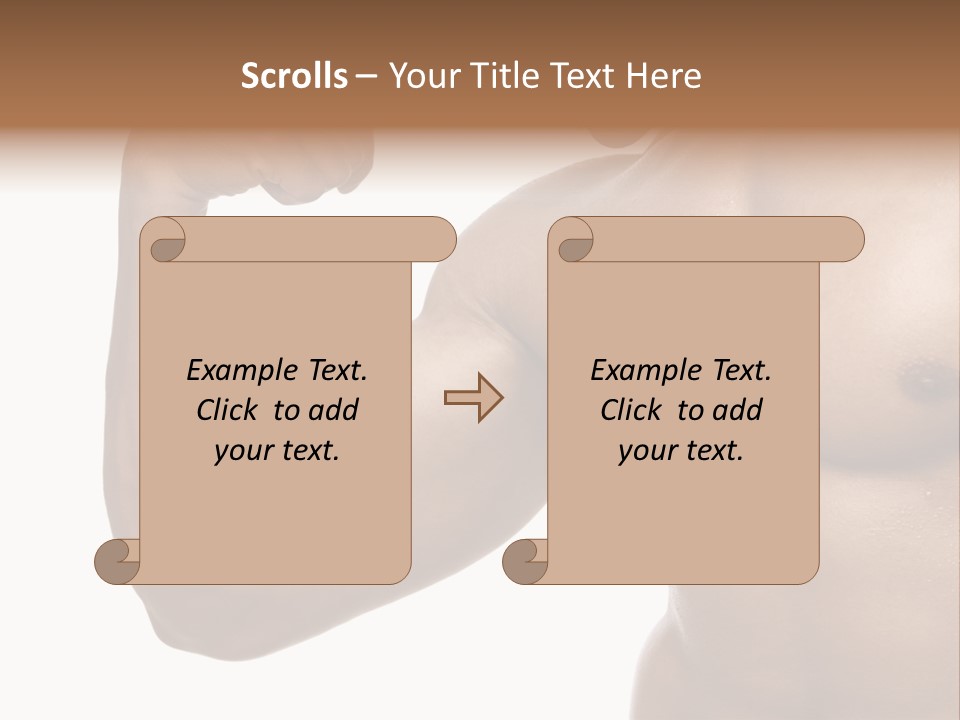 Scrolls – Your Title Text Here

Example Text. Click to add your text.

Example Text. Click to add your text.